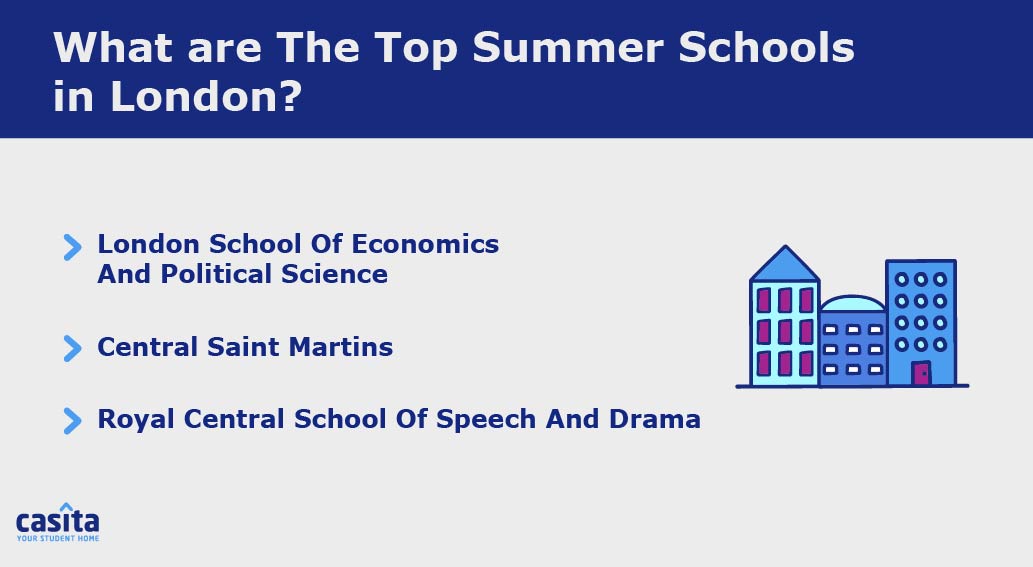 What are The Top Summer Schools in London?

London School Of Economics And Political Science

Central Saint Martins

Royal Central School Of Speech And Drama

casita
YOUR STUDENT HOME